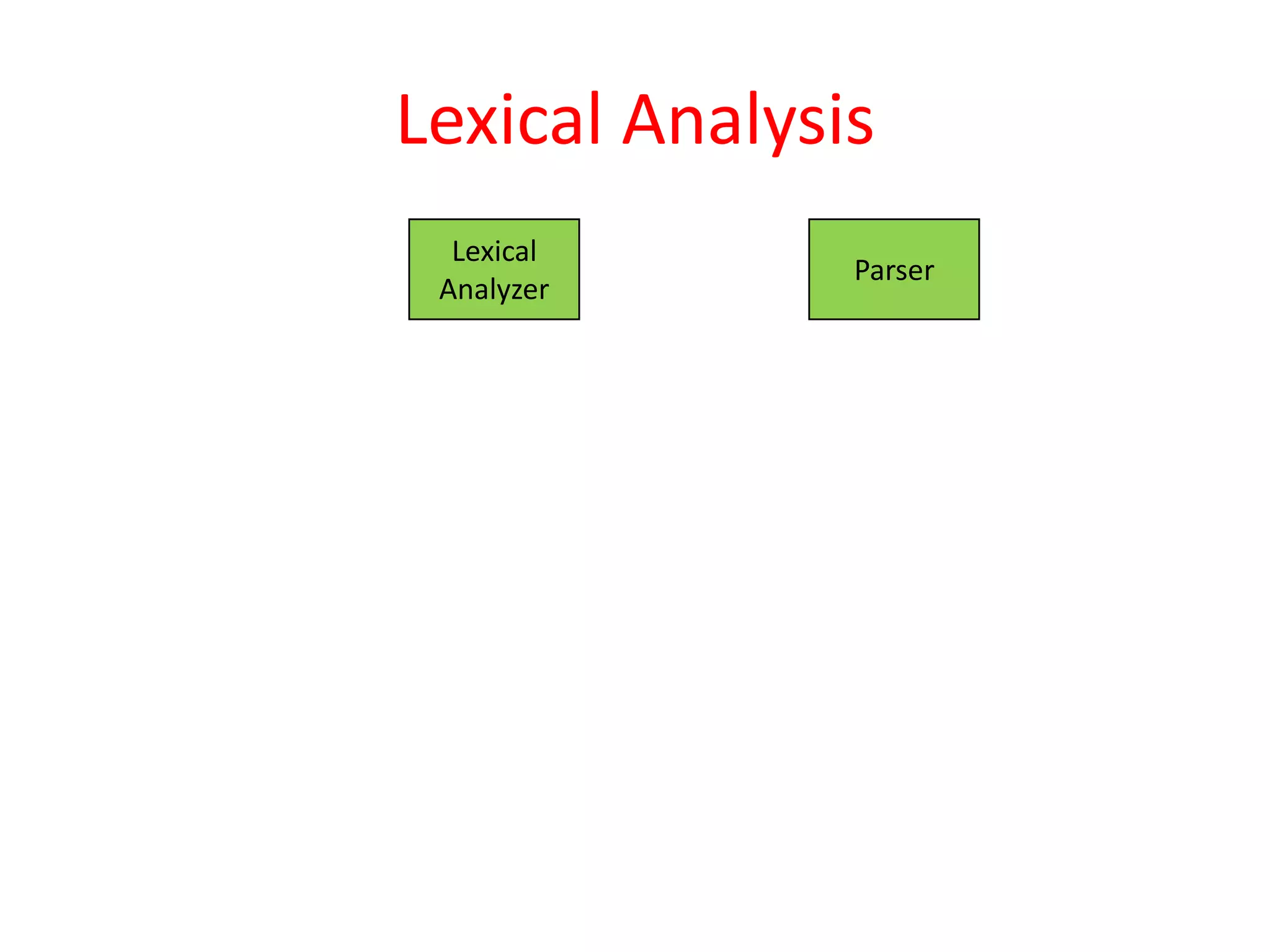 Lexical Analysis

Lexical Analyzer

Parser